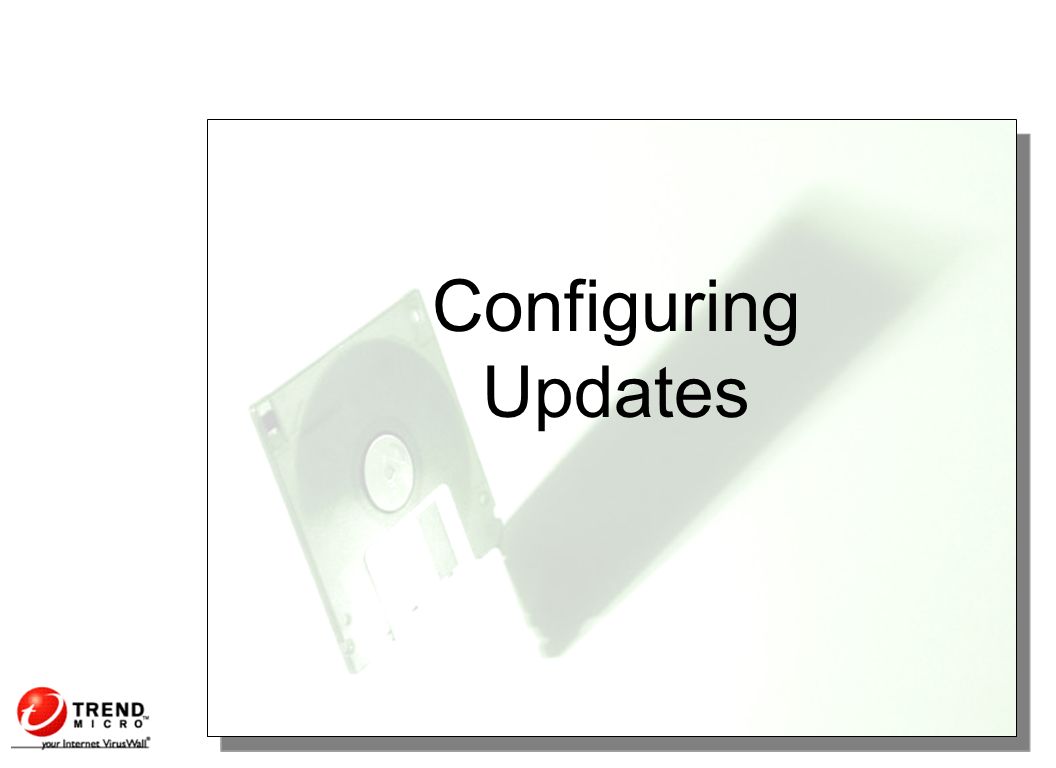 Configuring Updates

TREND MICRO™
your Internet VirusWall®